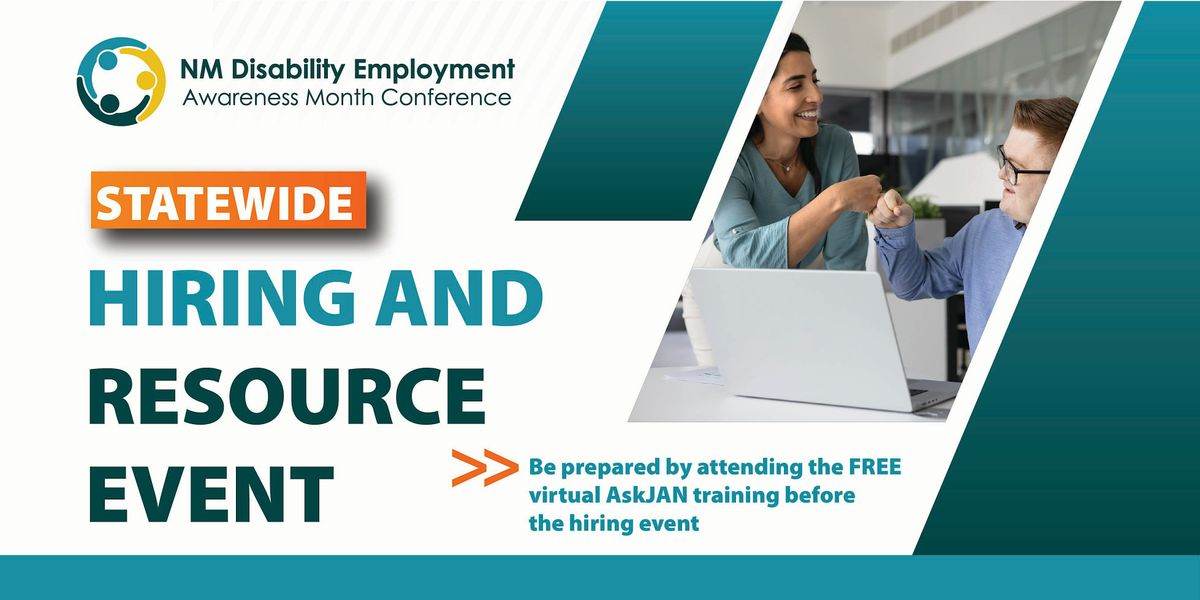 NM Disability Employment
Awareness Month Conference

STATEWIDE

HIRING AND
RESOURCE
EVENT

>> Be prepared by attending the FREE virtual AskJAN training before the hiring event